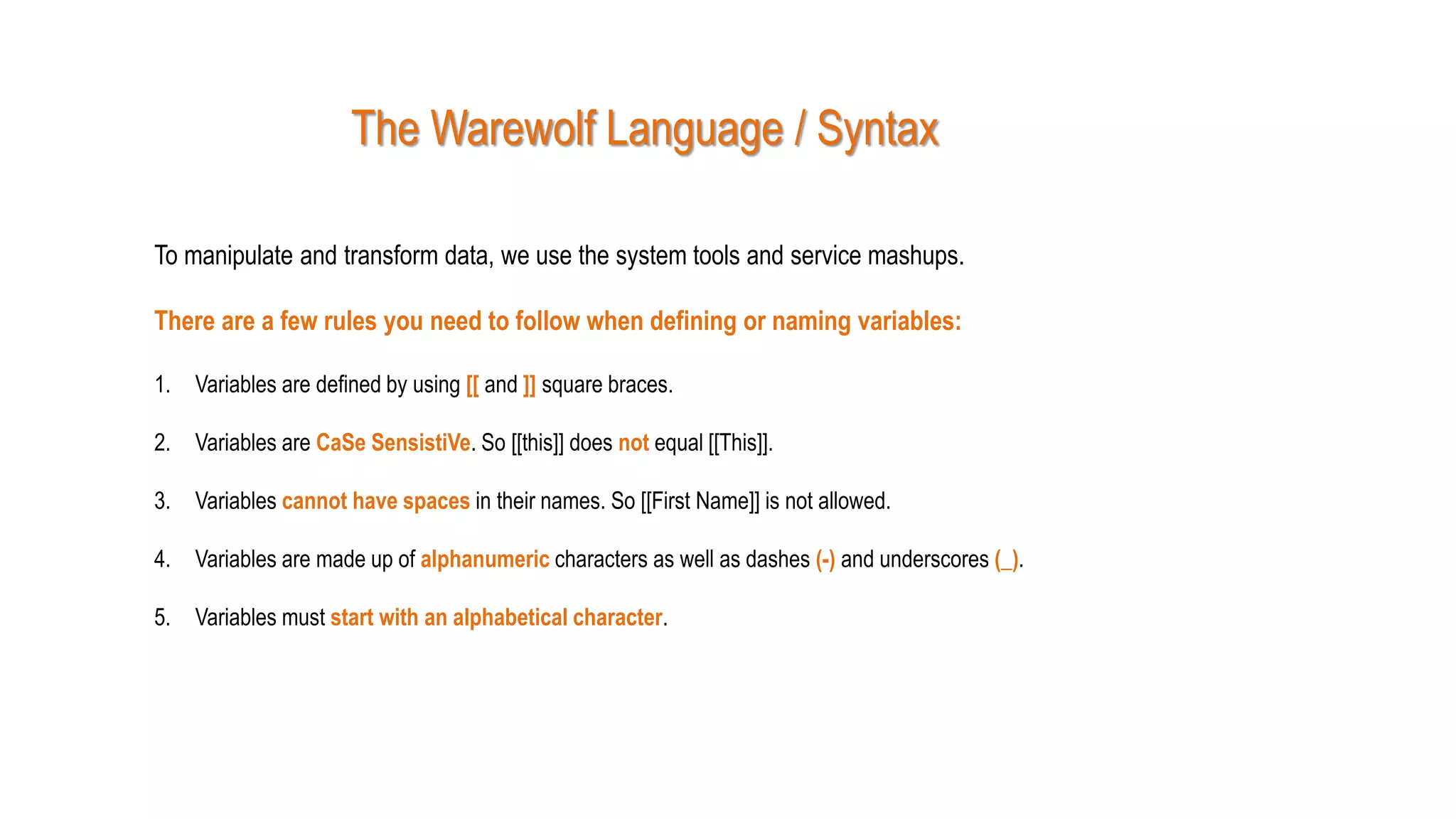 The Warewolf Language / Syntax

To manipulate and transform data, we use the system tools and service mashups.

There are a few rules you need to follow when defining or naming variables:

1. Variables are defined by using [[ and ]] square braces.

2. Variables are CaSe SensistiVe. So [[this]] does not equal [[This]].

3. Variables cannot have spaces in their names. So [[First Name]] is not allowed.

4. Variables are made up of alphanumeric characters as well as dashes (-) and underscores (_).

5. Variables must start with an alphabetical character.